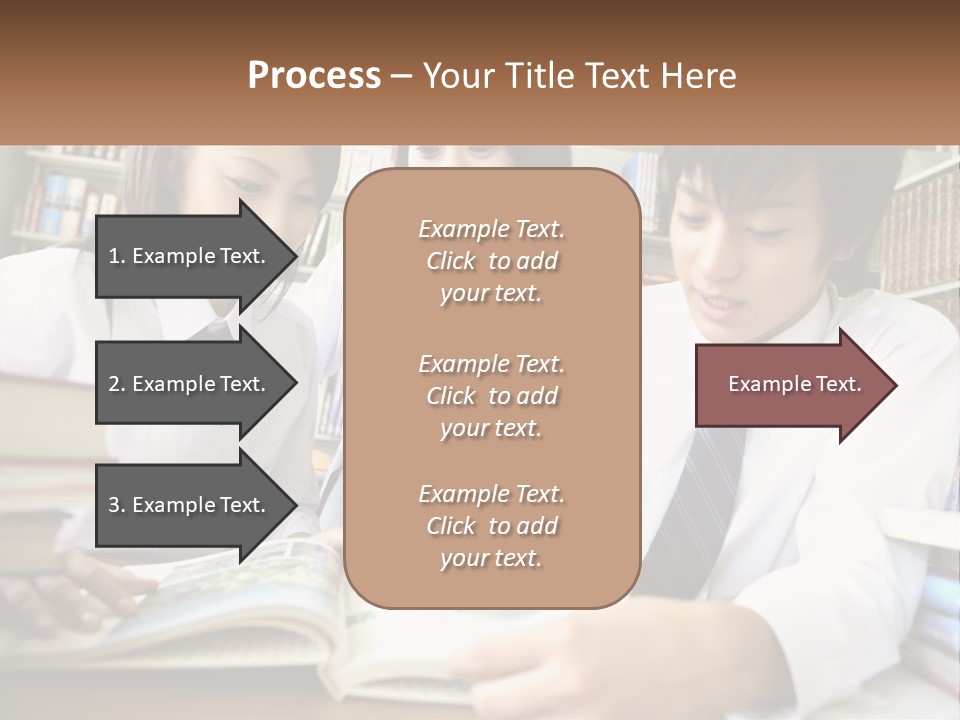 Process – Your Title Text Here

1. Example Text.

2. Example Text.

3. Example Text.

Example Text. Click to add your text.

Example Text. Click to add your text.

Example Text. Click to add your text.

Example Text.